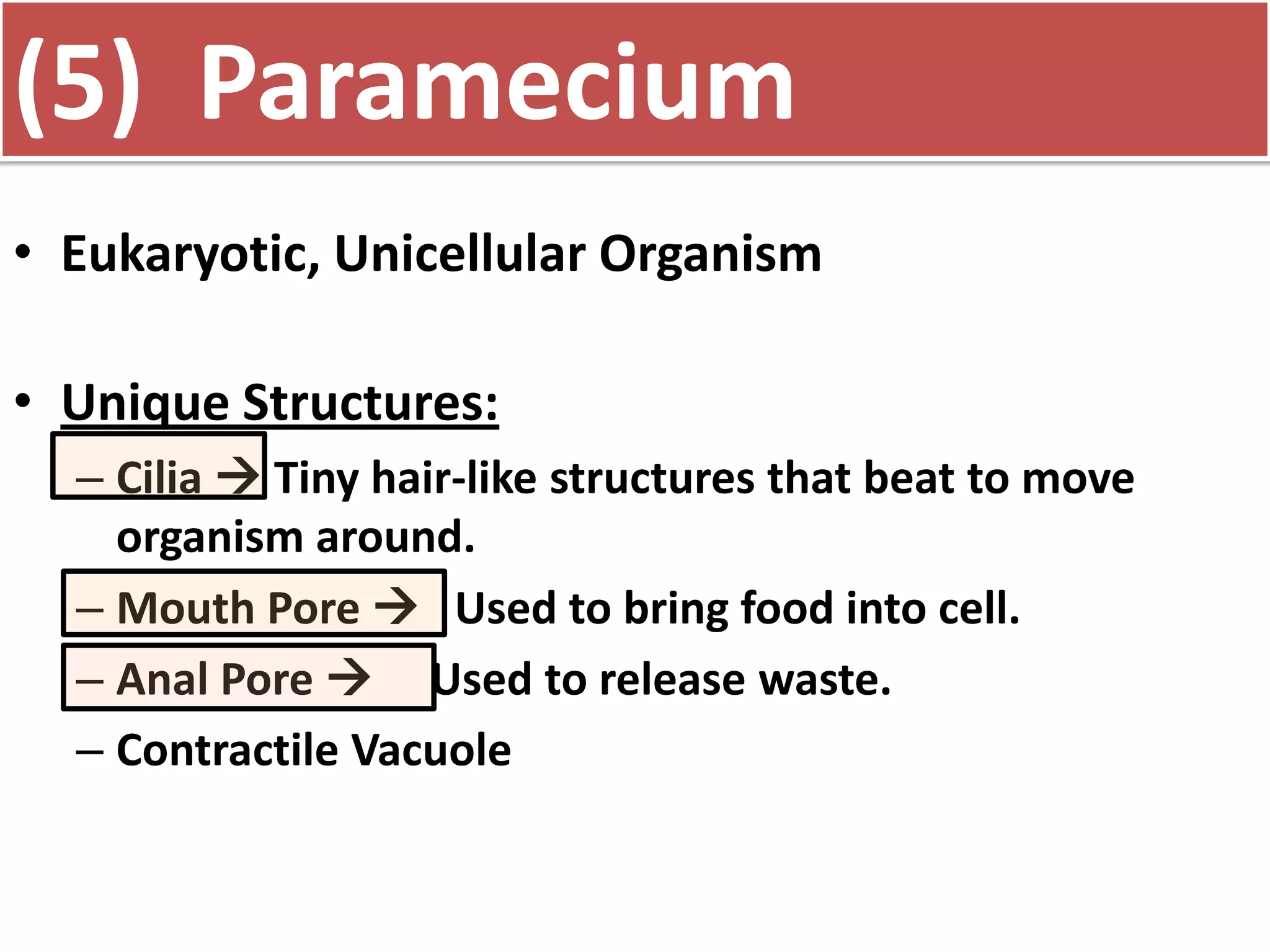 (5) Paramecium

• Eukaryotic, Unicellular Organism

• Unique Structures:

– Cilia → Tiny hair-like structures that beat to move organism around.

– Mouth Pore → Used to bring food into cell.

– Anal Pore → Used to release waste.

– Contractile Vacuole